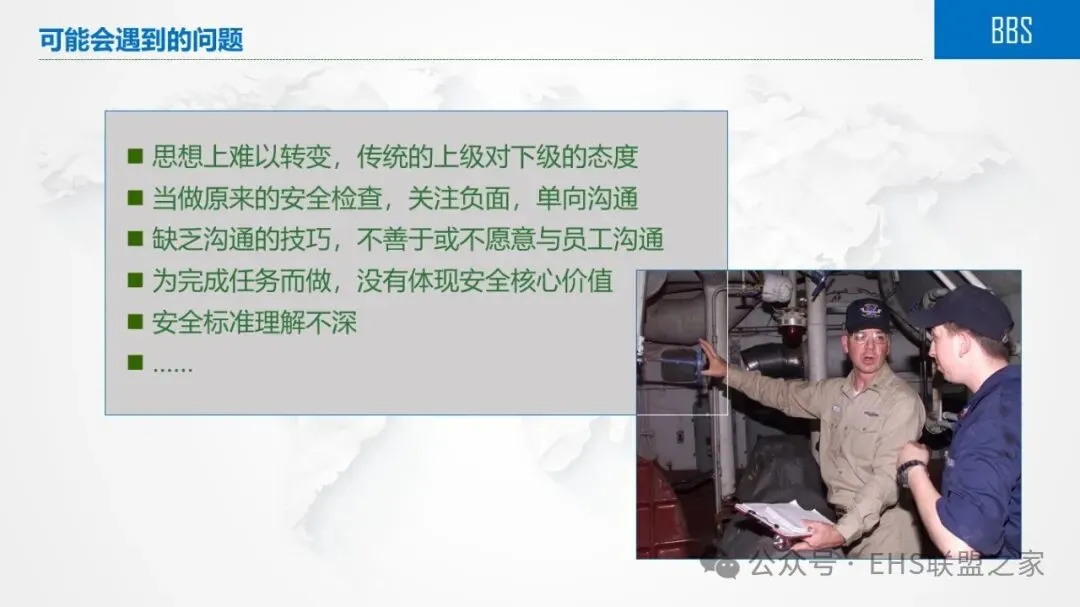 可能会遇到的问题

BBS

■ 思想上难以转变，传统的上级对下级的态度
■ 当做原来的安全检查，关注负面，单向沟通
■ 缺乏沟通的技巧，不善于或不愿意与员工沟通
■ 为完成任务而做，没有体现安全核心价值
■ 安全标准理解不深
■ ……

公众号 · EHS联盟之家